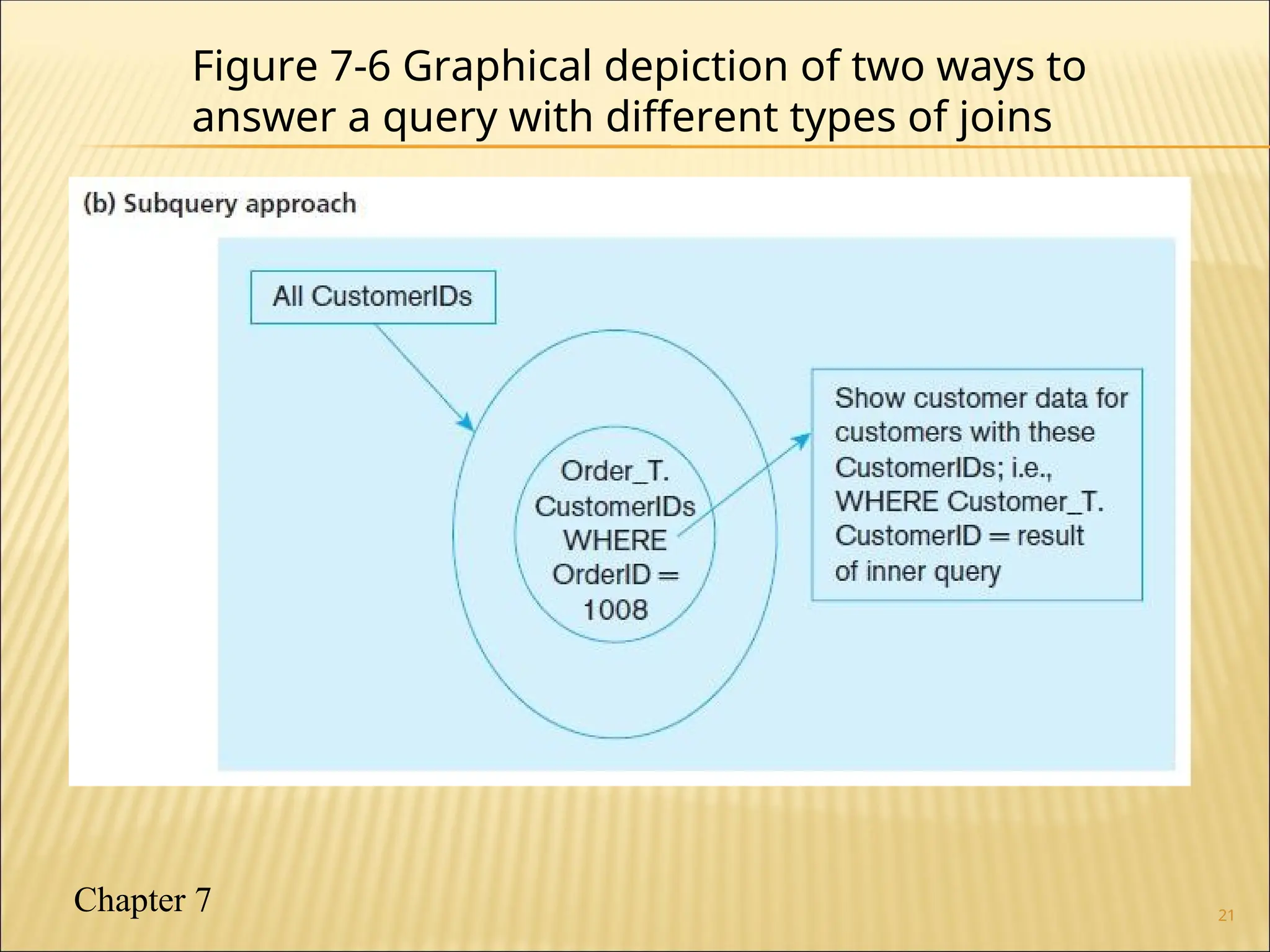 Figure 7-6 Graphical depiction of two ways to answer a query with different types of joins

(b) Subquery approach

All CustomerIDs

Order_T. CustomerIDs WHERE OrderID = 1008

Show customer data for customers with these CustomerIDs; i.e., WHERE Customer_T. CustomerID = result of inner query

Chapter 7

21